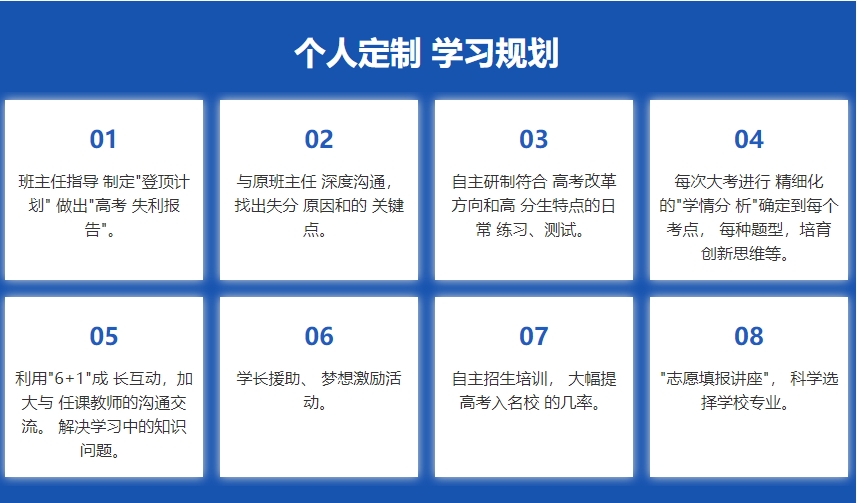 个人定制 学习规划

01

班主任指导 制定"登顶计划" 做出"高考 失利报告"。

02

与原班主任 深度沟通，找出失分 原因和的 关键点。

03

自主研制符合 高考改革方向和高 分生特点的日常 练习、测试。

04

每次大考进行 精细化的"学情分 析"确定到每个考点， 每种题型，培育创新思维等。

05

利用"6+1"成 长互动，加大与 任课教师的沟通交流。 解决学习中的知识问题。

06

学长援助、 梦想激励活动。

07

自主招生培训， 大幅提高考入名校 的几率。

08

"志愿填报讲座"， 科学选择学校专业。